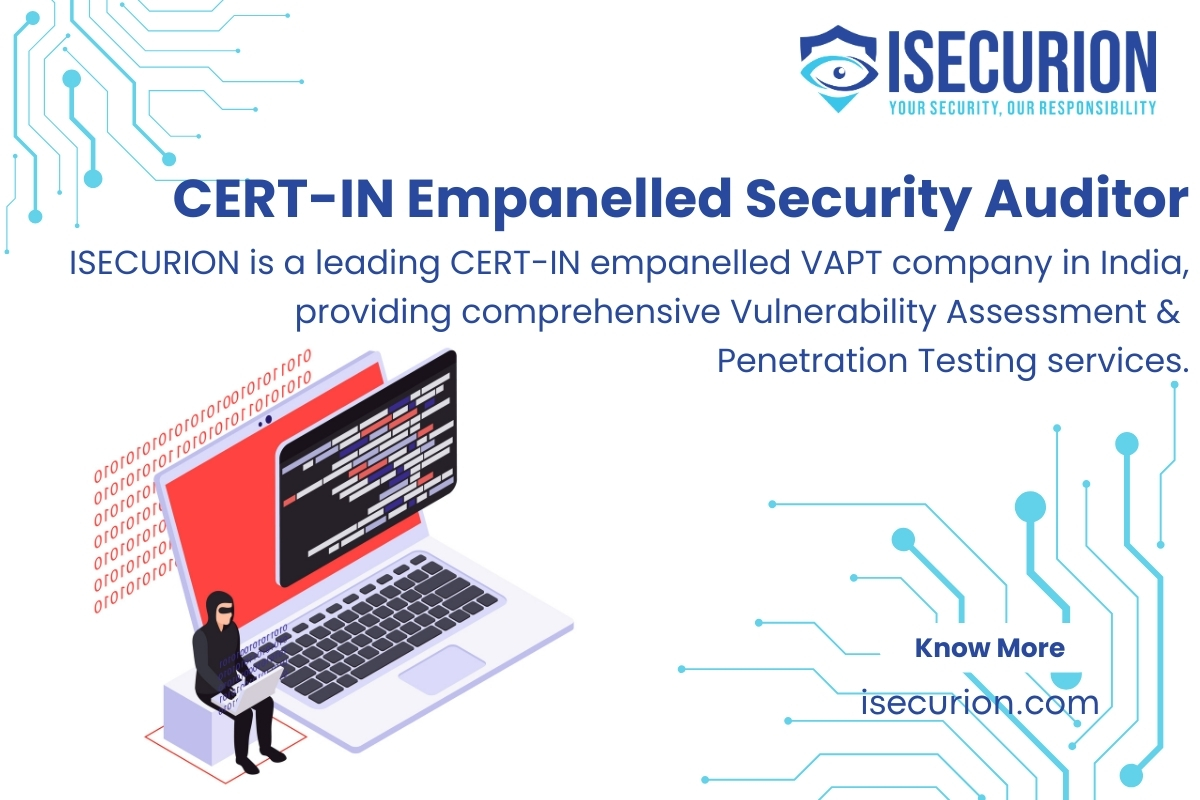 ISECURION
YOUR SECURITY, OUR RESPONSIBILITY

CERT-IN Empanelled Security Auditor

ISECURION is a leading CERT-IN empanelled VAPT company in India, providing comprehensive Vulnerability Assessment & Penetration Testing services.

Know More

isecurion.com